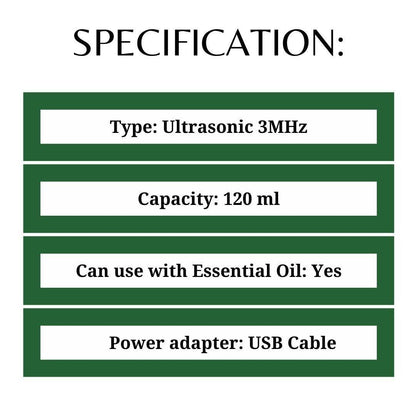 SPECIFICATION:

Type: Ultrasonic 3MHz

Capacity: 120 ml

Can use with Essential Oil: Yes

Power adapter: USB Cable